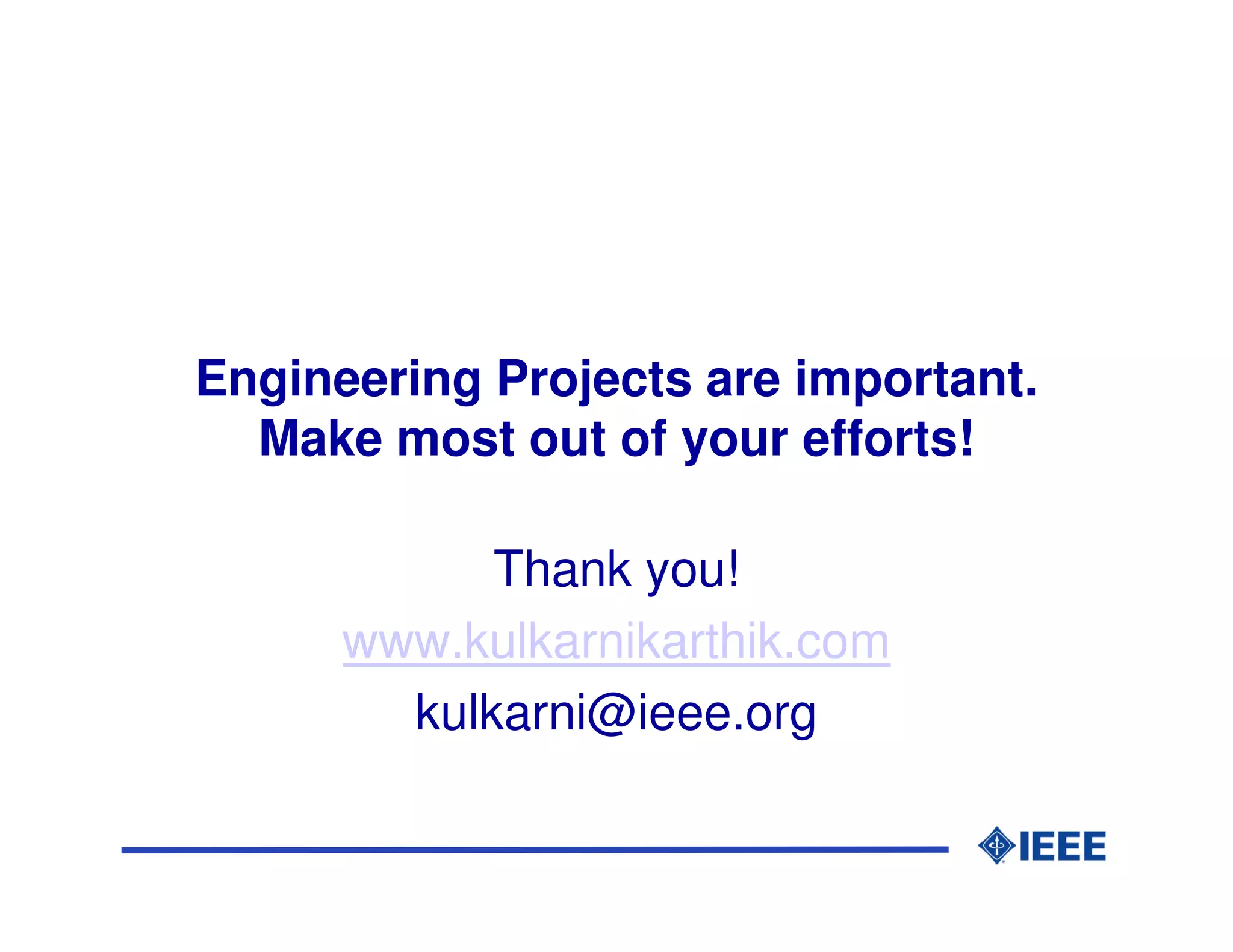 Engineering Projects are important.
Make most out of your efforts!

Thank you!

www.kulkarnikarthik.com

kulkarni@ieee.org

IEEE